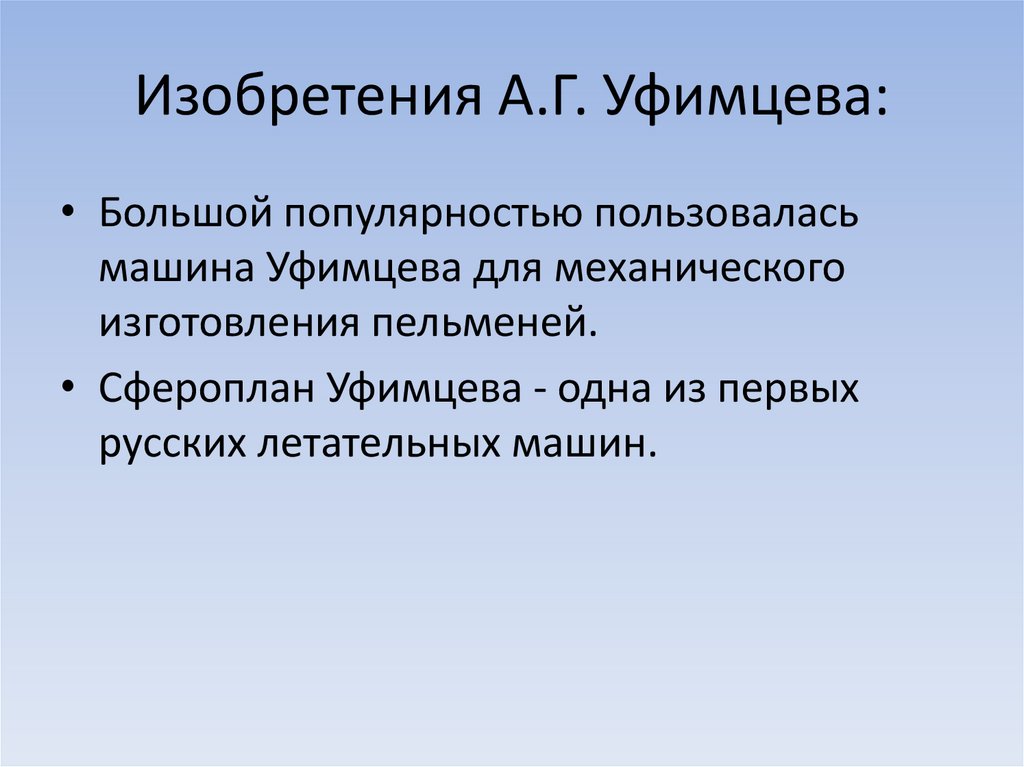 Изобретения А.Г. Уфимцева:

• Большой популярностью пользовалась машина Уфимцева для механического изготовления пельменей.
• Сфероплан Уфимцева - одна из первых русских летательных машин.